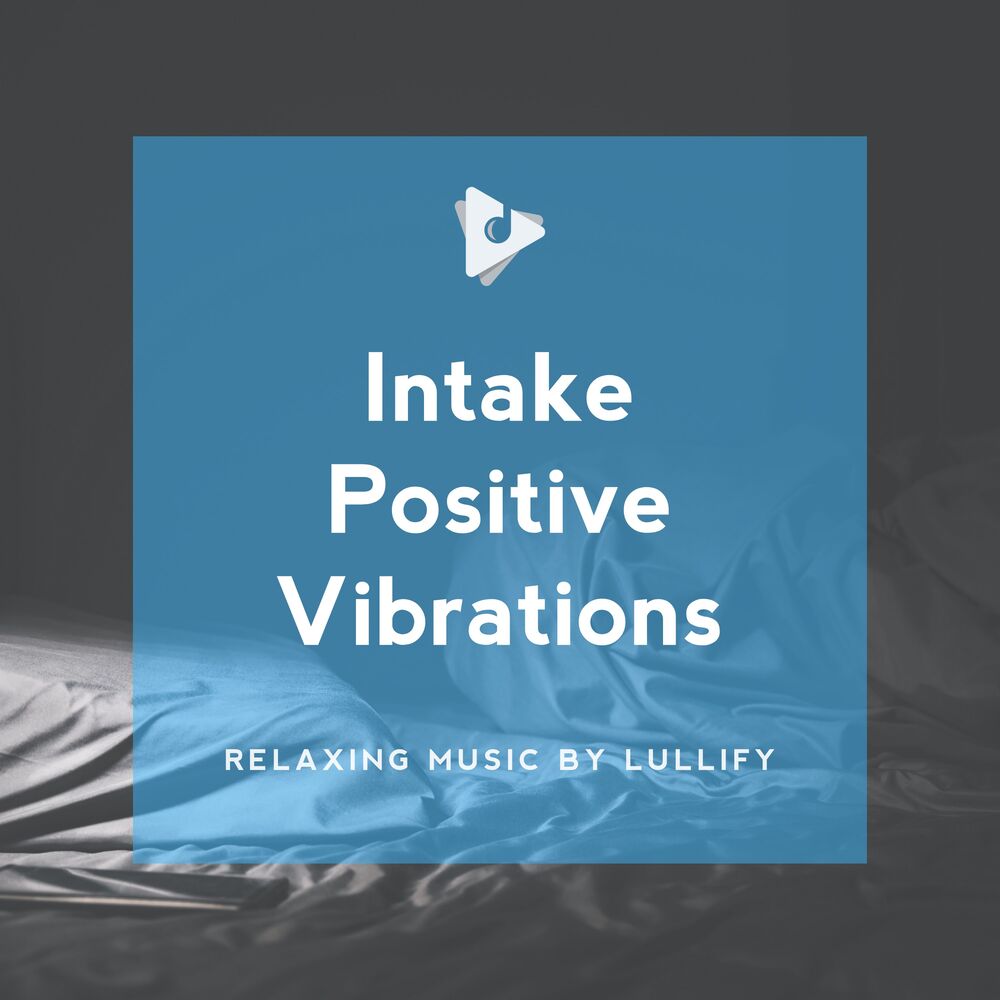 Intake Positive Vibrations

RELAXING MUSIC BY LULLIFY